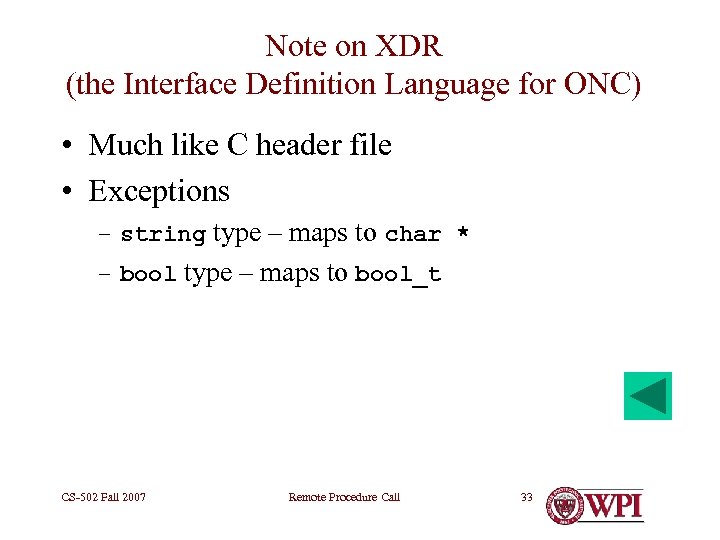 Note on XDR
(the Interface Definition Language for ONC)

• Much like C header file
• Exceptions
– string type – maps to char *
– bool type – maps to bool_t

CS-502 Fall 2007

Remote Procedure Call

33

WPI